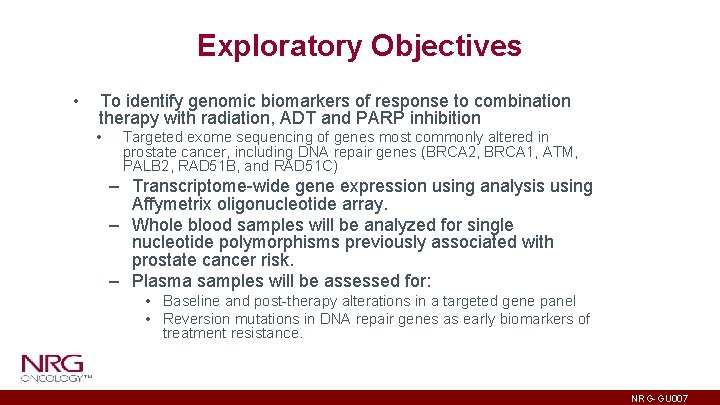 Exploratory Objectives

• To identify genomic biomarkers of response to combination therapy with radiation, ADT and PARP inhibition

• Targeted exome sequencing of genes most commonly altered in prostate cancer, including DNA repair genes (BRCA2, BRCA1, ATM, PALB2, RAD51B, and RAD51C)

– Transcriptome-wide gene expression using analysis using Affymetrix oligonucleotide array.

– Whole blood samples will be analyzed for single nucleotide polymorphisms previously associated with prostate cancer risk.

– Plasma samples will be assessed for:

• Baseline and post-therapy alterations in a targeted gene panel

• Reversion mutations in DNA repair genes as early biomarkers of treatment resistance.

NRG ONCOLOGY™

NRG-GU007